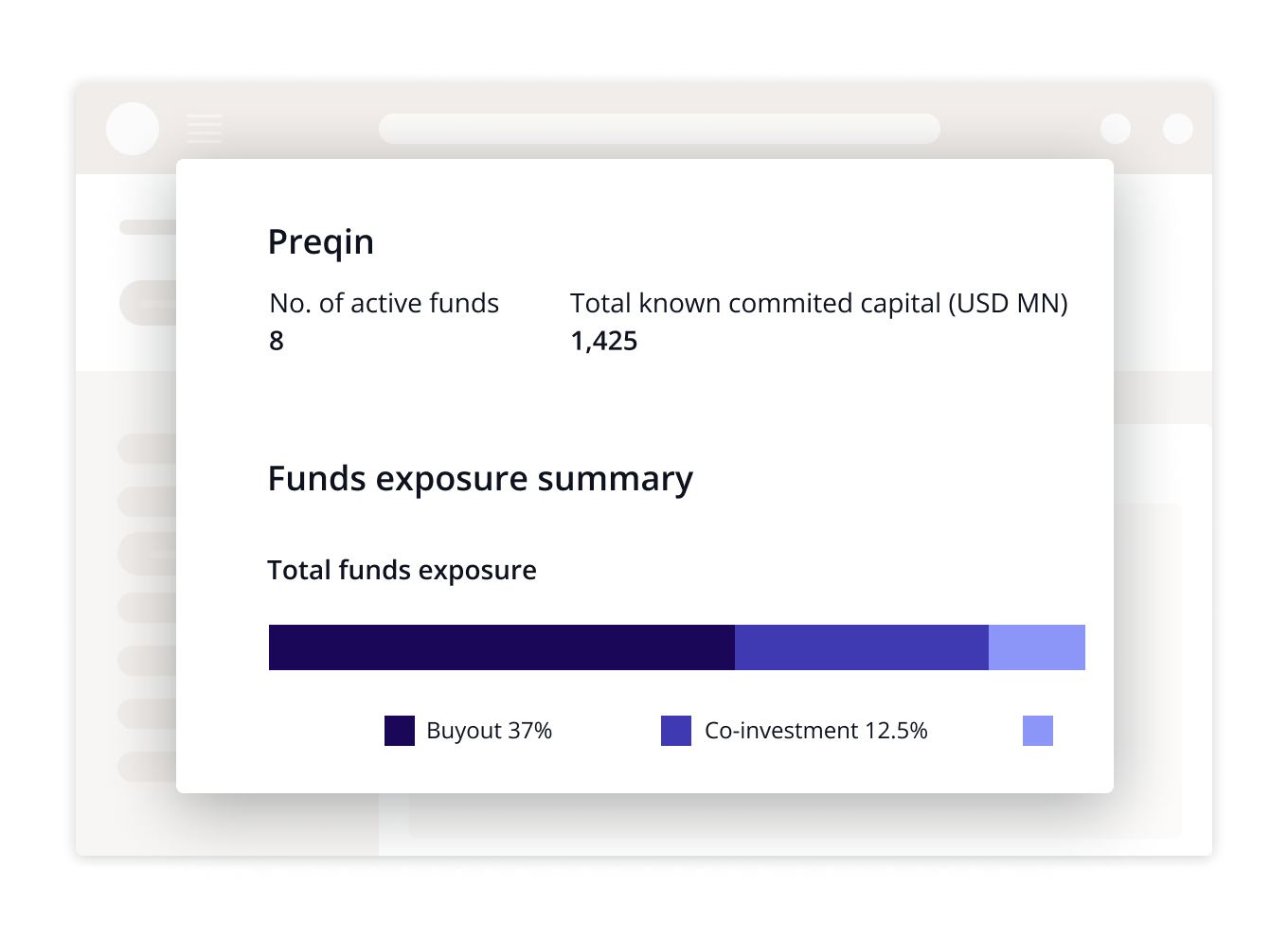 Preqin

No. of active funds
8

Total known commited capital (USD MN)
1,425

Funds exposure summary

Total funds exposure

Buyout 37%
Co-investment 12.5%